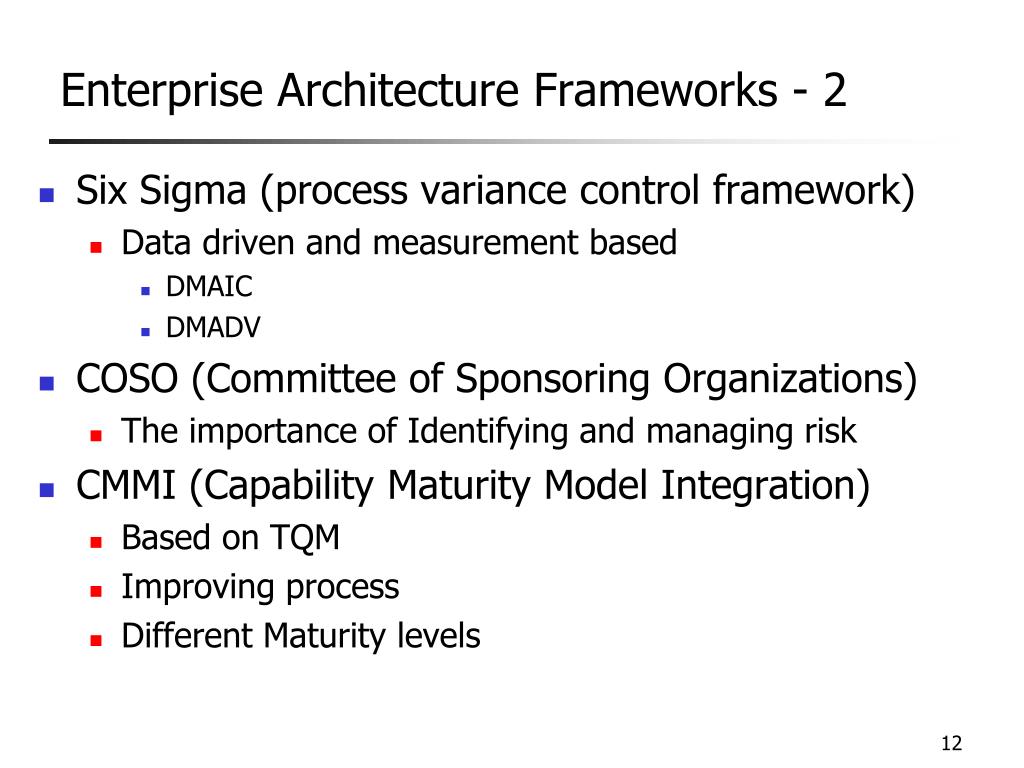 Enterprise Architecture Frameworks - 2

- Six Sigma (process variance control framework)
  - Data driven and measurement based
    - DMAIC
    - DMADV
- COSO (Committee of Sponsoring Organizations)
  - The importance of Identifying and managing risk
- CMMI (Capability Maturity Model Integration)
  - Based on TQM
  - Improving process
  - Different Maturity levels

12